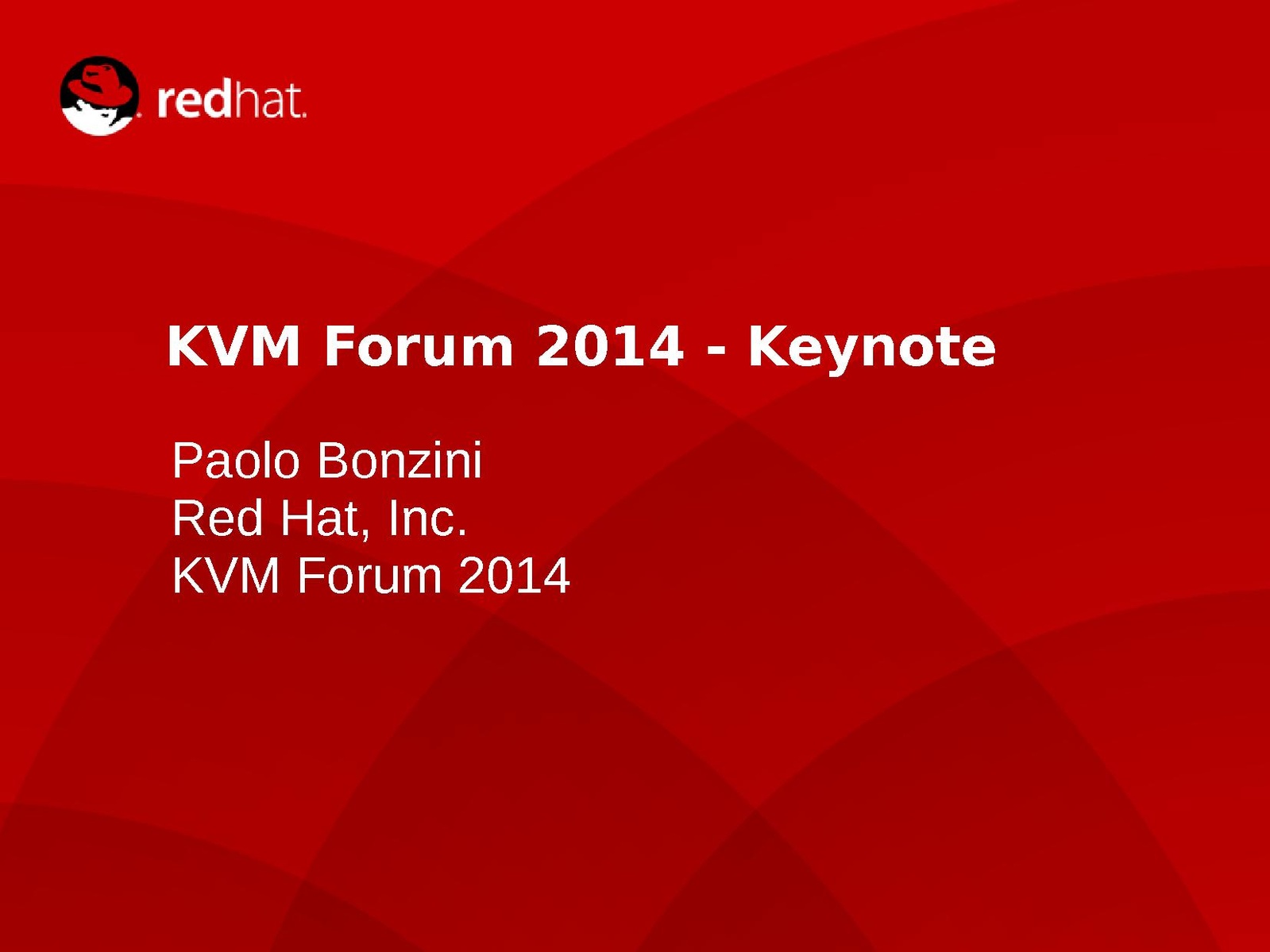 redhat.

KVM Forum 2014 - Keynote

Paolo Bonzini
Red Hat, Inc.
KVM Forum 2014